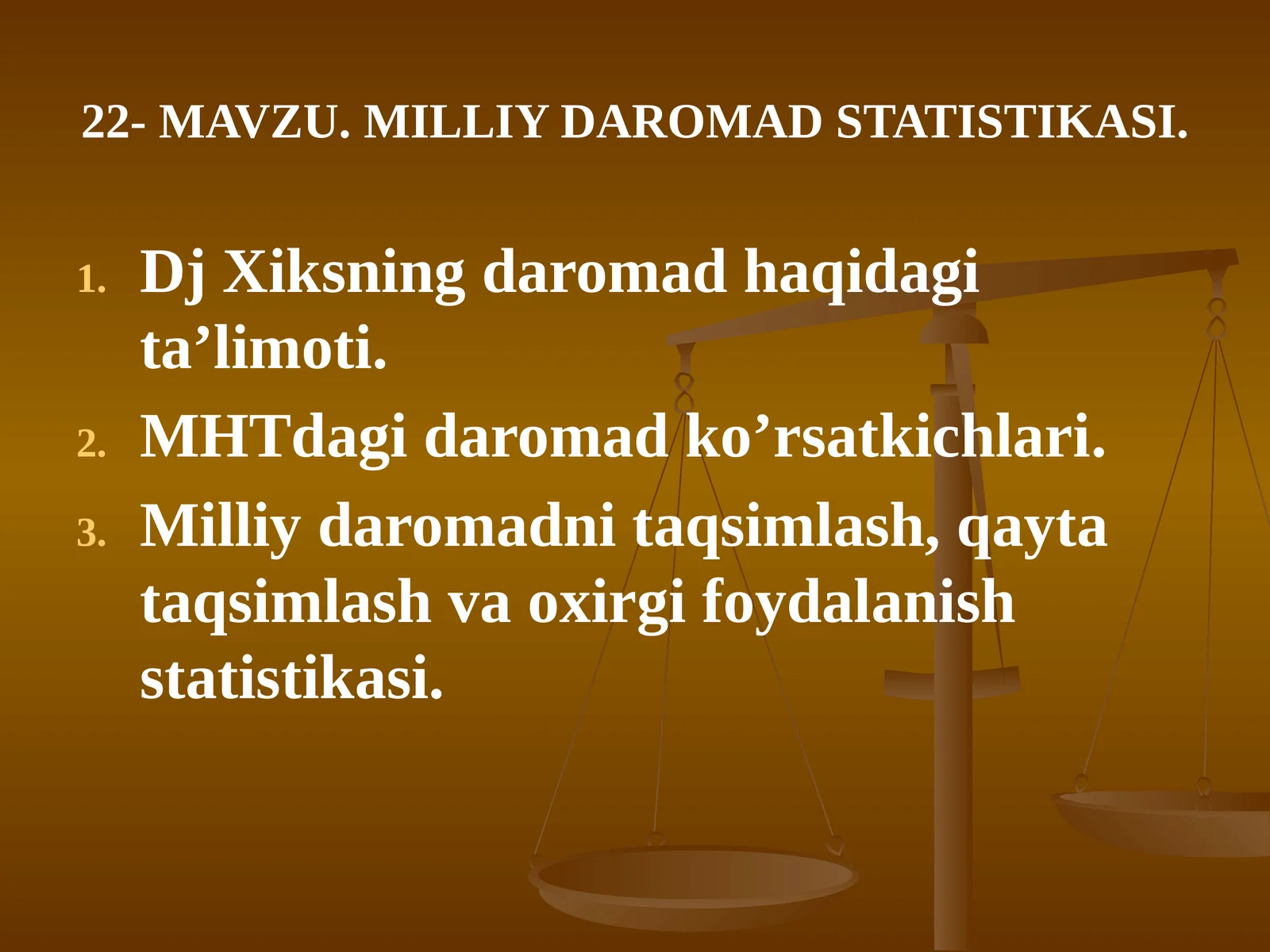 22- MAVZU. MILLIY DAROMAD STATISTIKASI.

1. Dj Xiksning daromad haqidagi ta’limoti.
2. MHTdagi daromad ko’rsatkichlari.
3. Milliy daromadni taqsimlash, qayta taqsimlash va oxirgi foydalanish statistikasi.